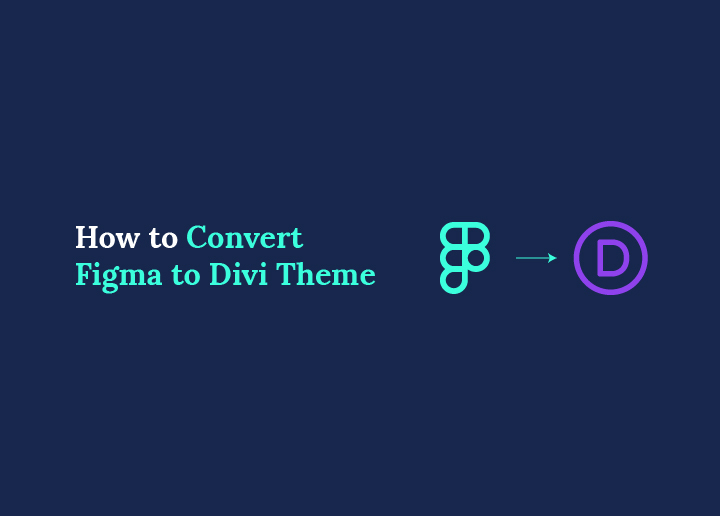 How to Convert Figma to Divi Theme

D